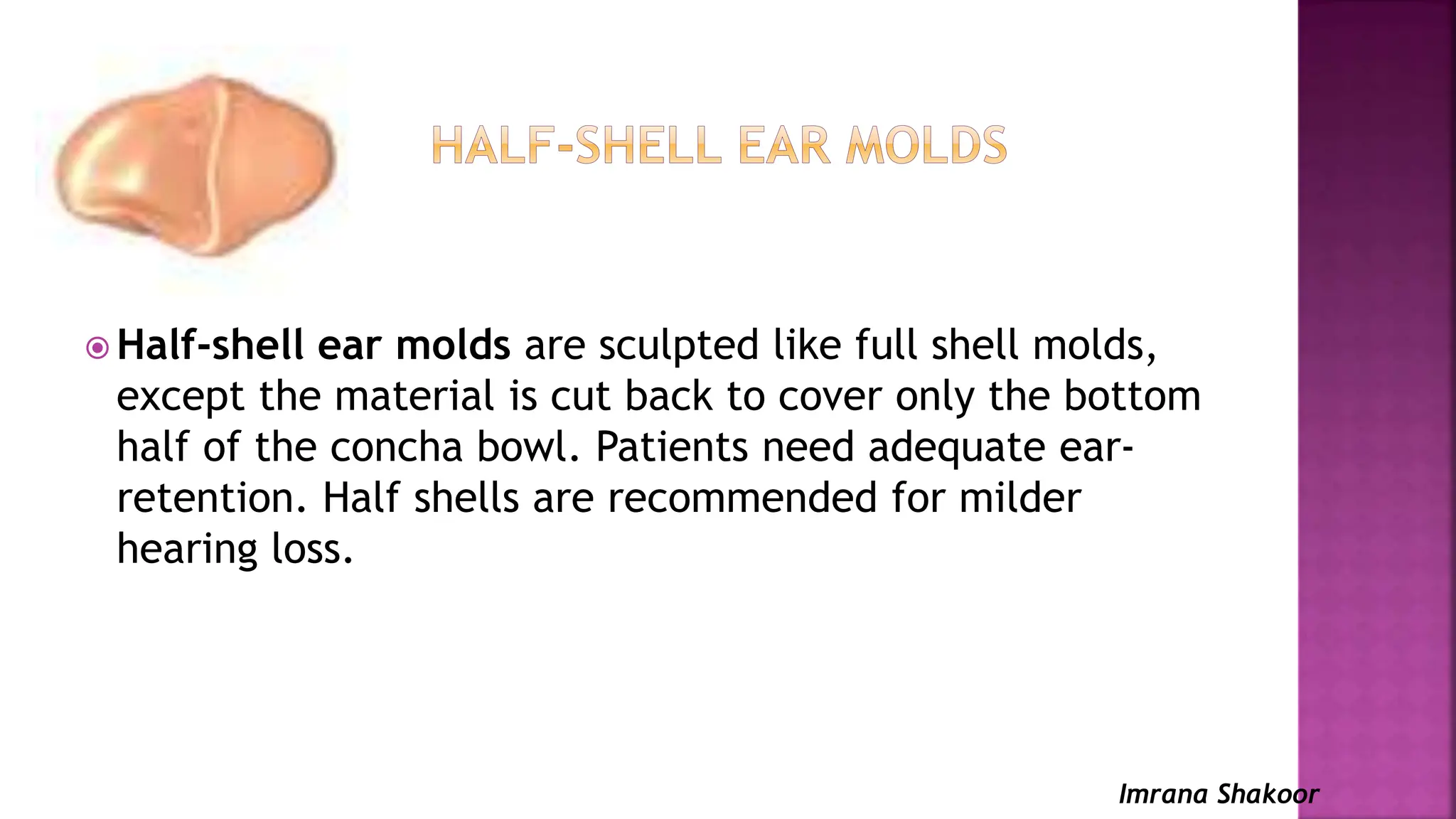 HALF-SHELL EAR MOLDS

Half-shell ear molds are sculpted like full shell molds, except the material is cut back to cover only the bottom half of the concha bowl. Patients need adequate ear-retention. Half shells are recommended for milder hearing loss.

Imrana Shakoor